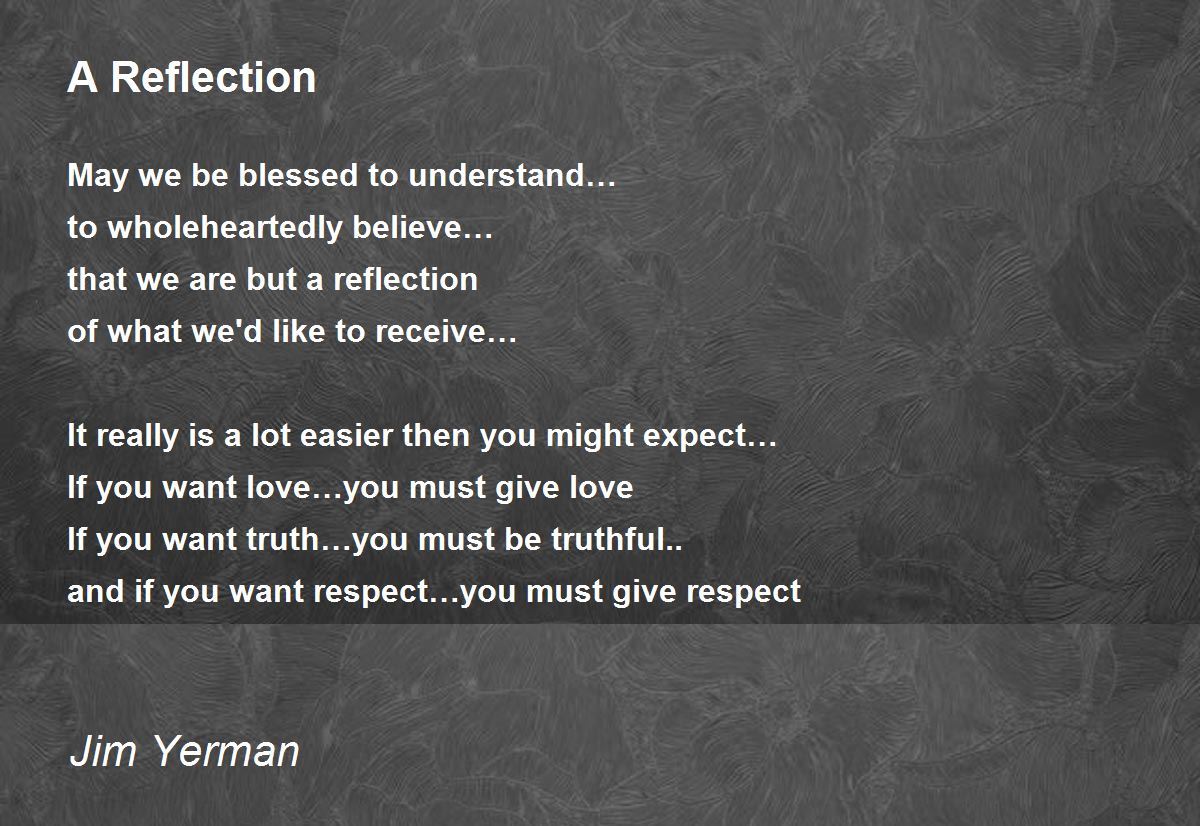 A Reflection

May we be blessed to understand…
to wholeheartedly believe…
that we are but a reflection
of what we'd like to receive…

It really is a lot easier then you might expect…
If you want love…you must give love
If you want truth…you must be truthful..
and if you want respect…you must give respect

Jim Yerman